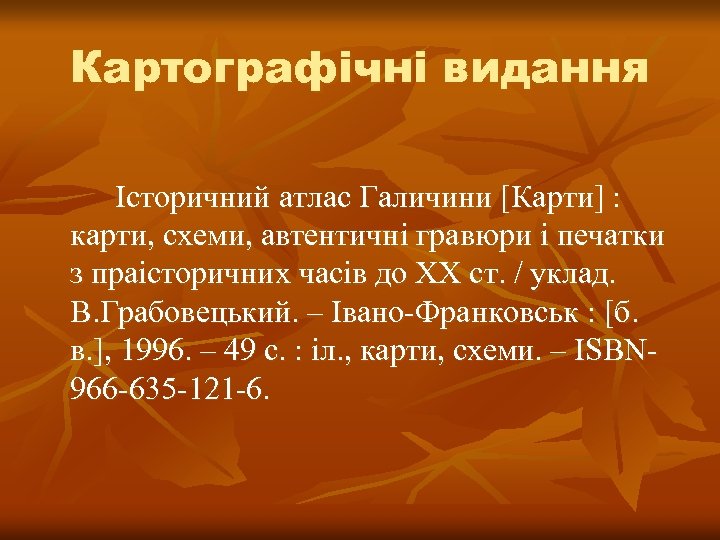 Картографічні видання

Історичний атлас Галичини [Карти] : карти, схеми, автентичні гравюри і печатки з праісторичних часів до XX ст. / уклад. В.Грабовецький. – Івано-Франковськ : [б. в.], 1996. – 49 с. : іл., карти, схеми. – ISBN-966-635-121-6.